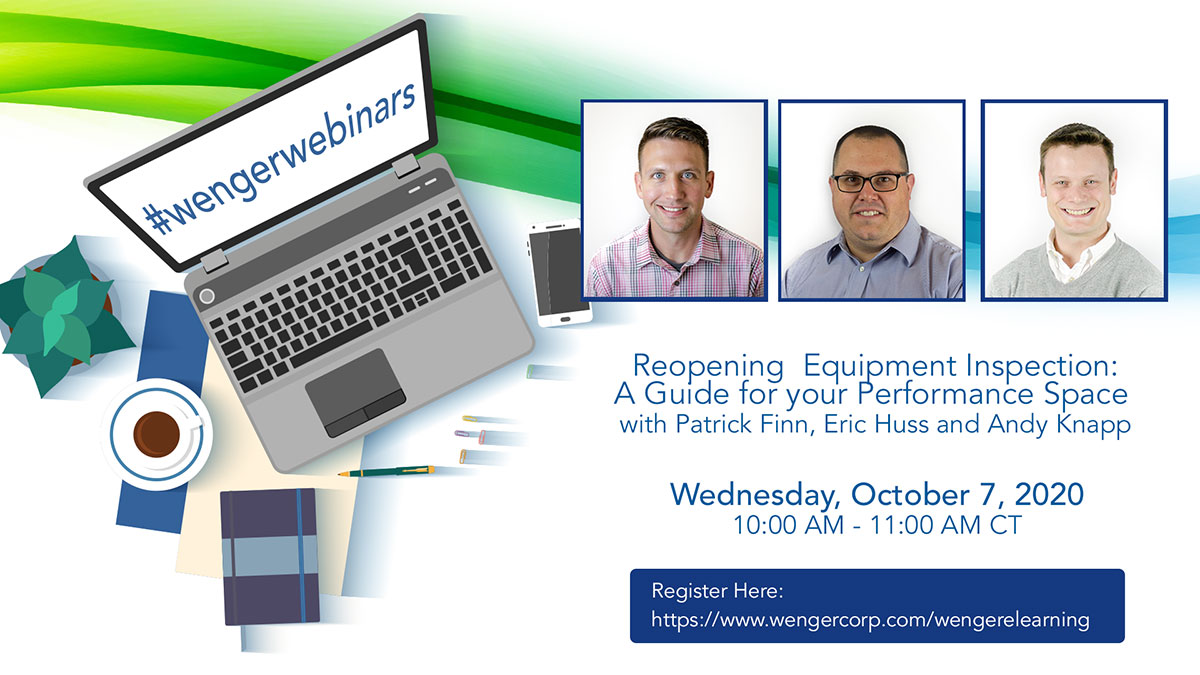 #wengerwebinars

Reopening  Equipment Inspection: A Guide for your Performance Space with Patrick Finn, Eric Huss and Andy Knapp

Wednesday, October 7, 2020
10:00 AM - 11:00 AM CT

Register Here:
https://www.wengercorp.com/wengerelearning